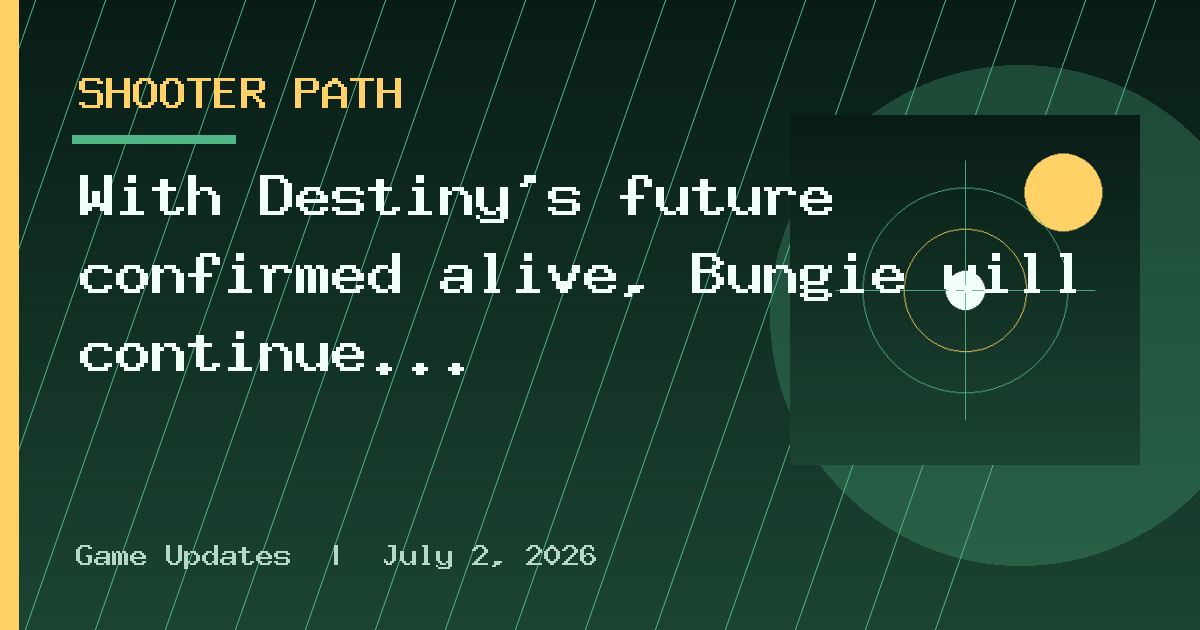 SHOOTER PATH

With Destiny's future confirmed alive, Bungie will continue...

Game Updates | July 2, 2026